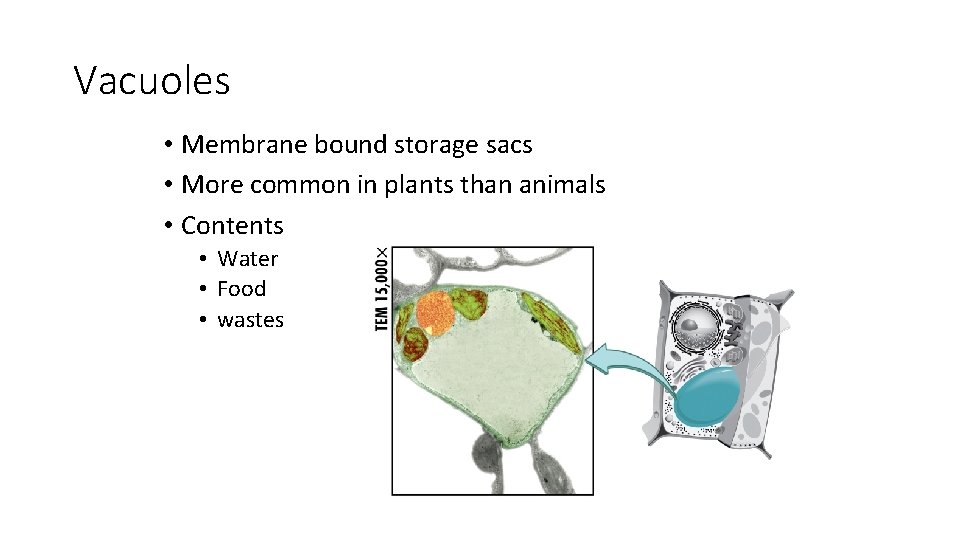 Vacuoles

• Membrane bound storage sacs
• More common in plants than animals
• Contents
  • Water
  • Food
  • wastes

TEM 15,000×